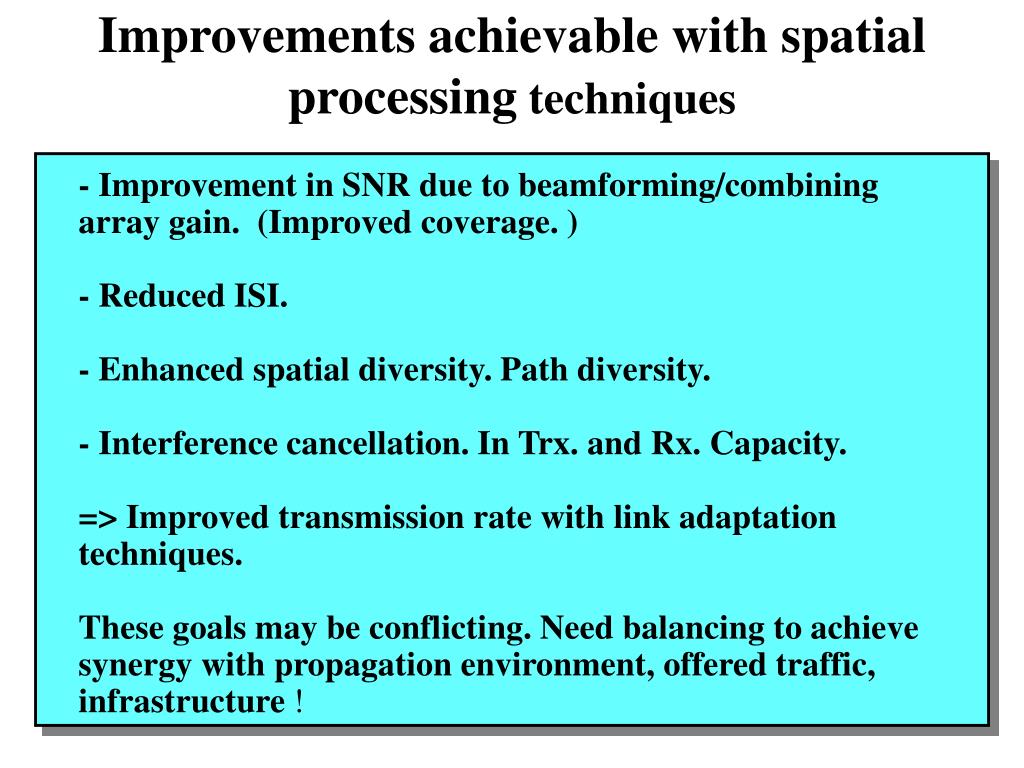 Improvements achievable with spatial processing techniques

- Improvement in SNR due to beamforming/combining array gain. (Improved coverage. )

- Reduced ISI.

- Enhanced spatial diversity. Path diversity.

- Interference cancellation. In Trx. and Rx. Capacity.

=> Improved transmission rate with link adaptation techniques.

These goals may be conflicting. Need balancing to achieve synergy with propagation environment, offered traffic, infrastructure !